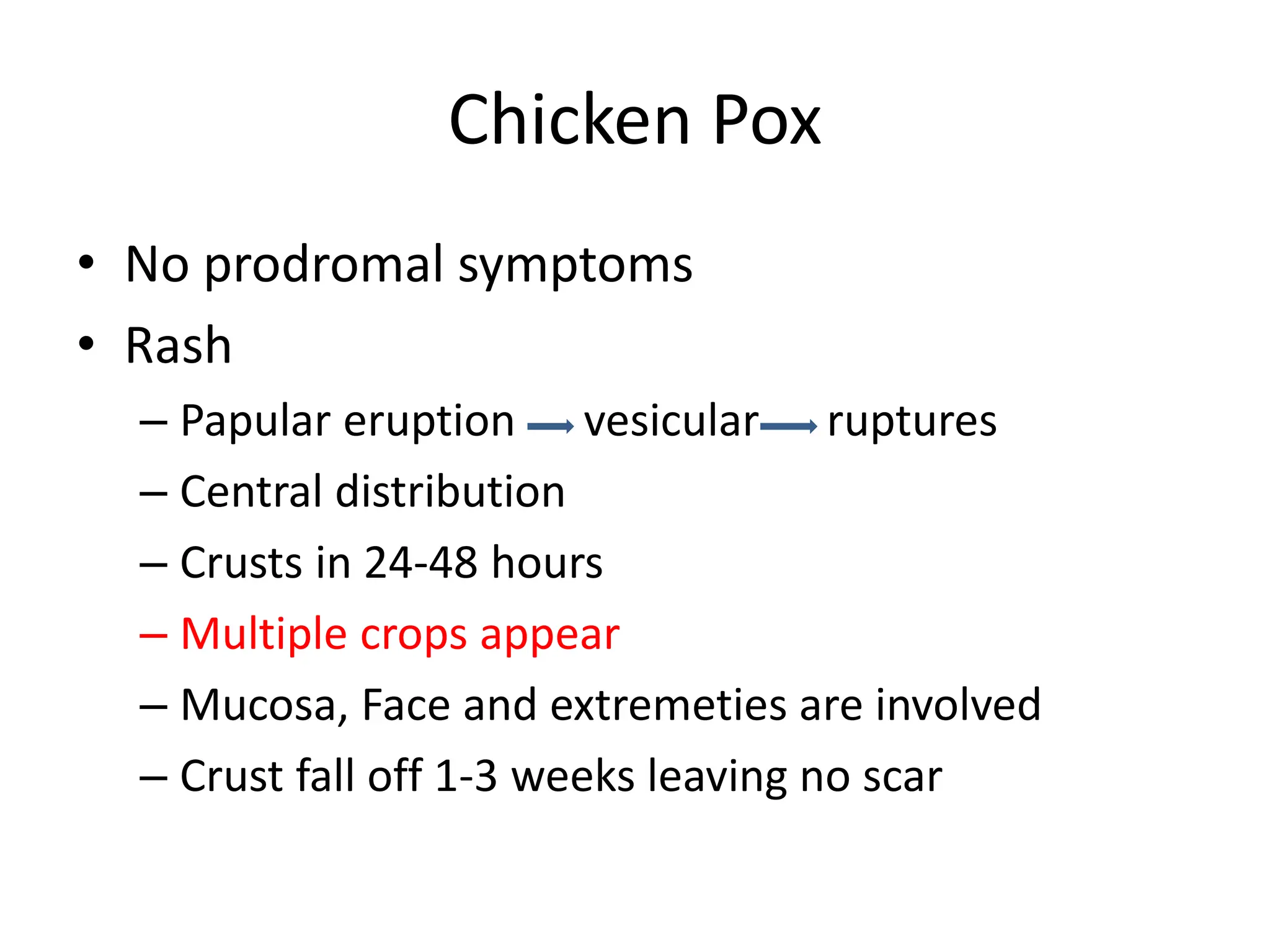 Chicken Pox

• No prodromal symptoms
• Rash
– Papular eruption → vesicular → ruptures
– Central distribution
– Crusts in 24-48 hours
– Multiple crops appear
– Mucosa, Face and extremeties are involved
– Crust fall off 1-3 weeks leaving no scar